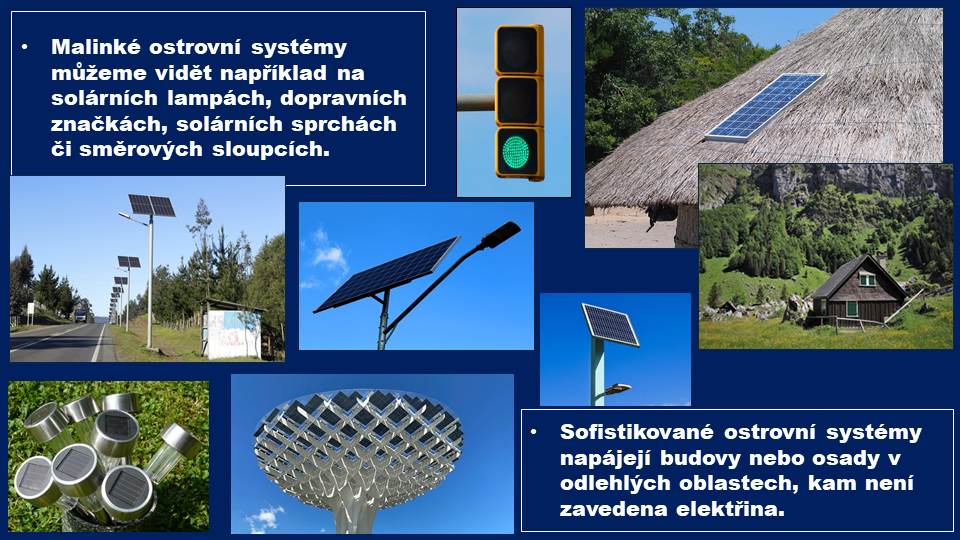 • Malinké ostrovní systémy můžeme vidět například na solárních lampách, dopravních značkách, solárních sprchách či směrových sloupcích.

• Sofistikované ostrovní systémy napájejí budovy nebo osady v odlehlých oblastech, kam není zavedena elektřina.